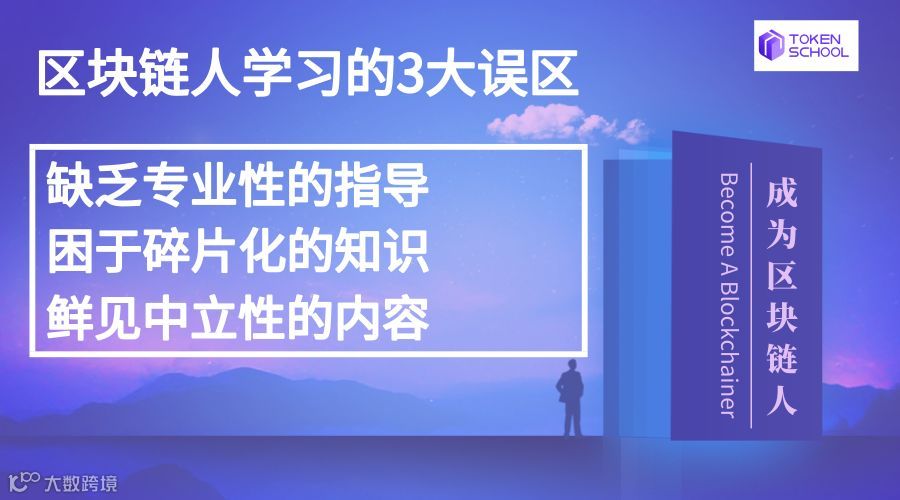 区块链人学习的3大误区

TOKEN SCHOOL

缺乏专业性的指导
困于碎片化的知识
鲜见中立性的内容

成为区块链人

Become A Blockchainer

大数跨境